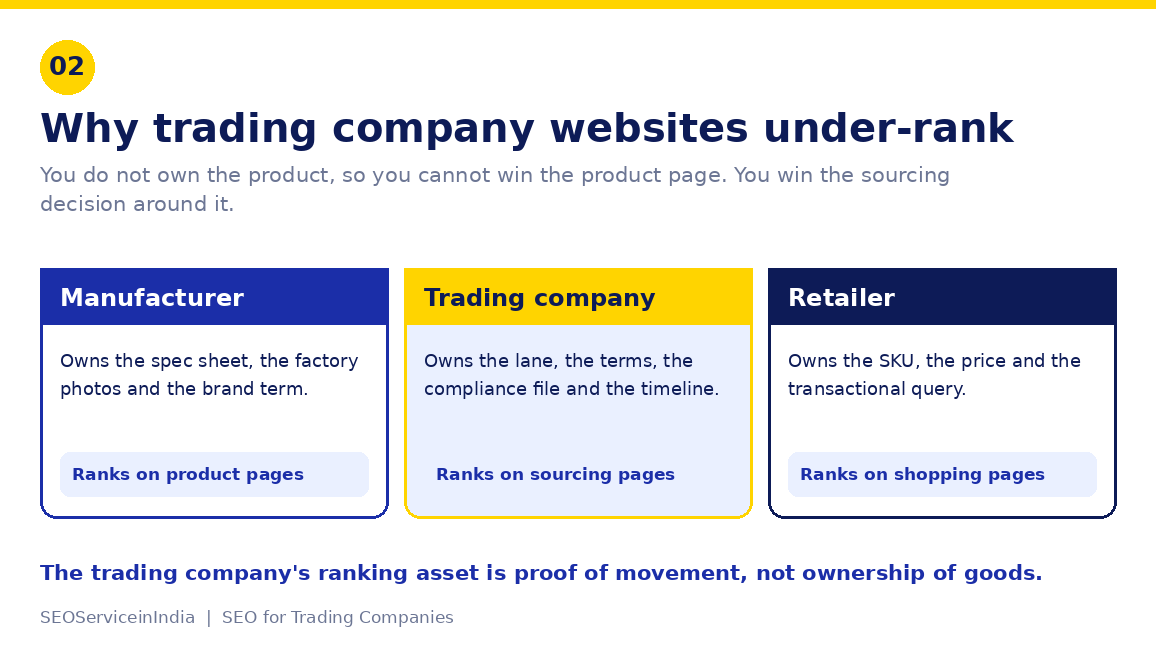 02

Why trading company websites under-rank

You do not own the product, so you cannot win the product page. You win the sourcing decision around it.

Manufacturer

Owns the spec sheet, the factory photos and the brand term.

Ranks on product pages

Trading company

Owns the lane, the terms, the compliance file and the timeline.

Ranks on sourcing pages

Retailer

Owns the SKU, the price and the transactional query.

Ranks on shopping pages

The trading company's ranking asset is proof of movement, not ownership of goods.

SEOServiceinIndia | SEO for Trading Companies